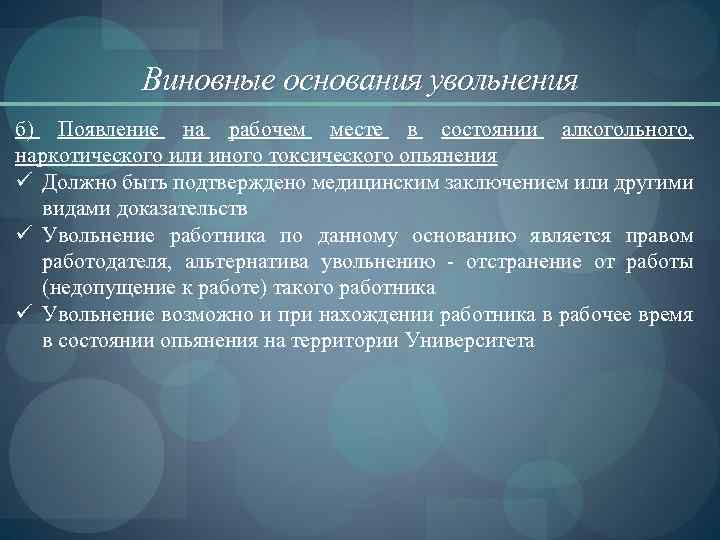 Виновные основания увольнения

б) Появление на рабочем месте в состоянии алкогольного, наркотического или иного токсического опьянения

✓ Должно быть подтверждено медицинским заключением или другими видами доказательств

✓ Увольнение работника по данному основанию является правом работодателя, альтернатива увольнению - отстранение от работы (недопущение к работе) такого работника

✓ Увольнение возможно и при нахождении работника в рабочее время в состоянии опьянения на территории Университета